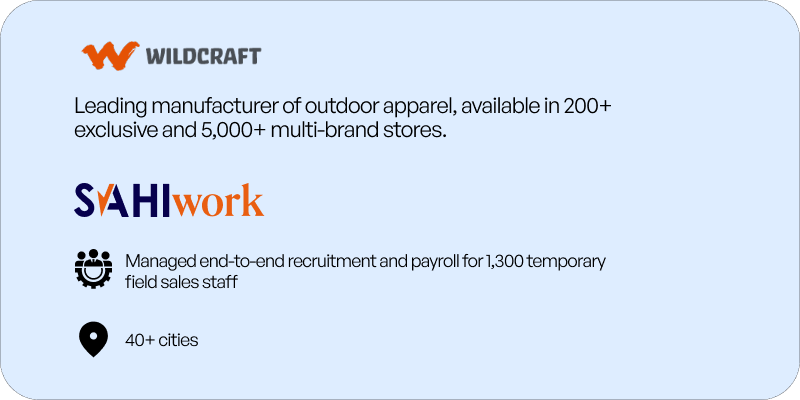 WILDCRAFT

Leading manufacturer of outdoor apparel, available in 200+ exclusive and 5,000+ multi-brand stores.

SAHIwork

Managed end-to-end recruitment and payroll for 1,300 temporary field sales staff

40+ cities